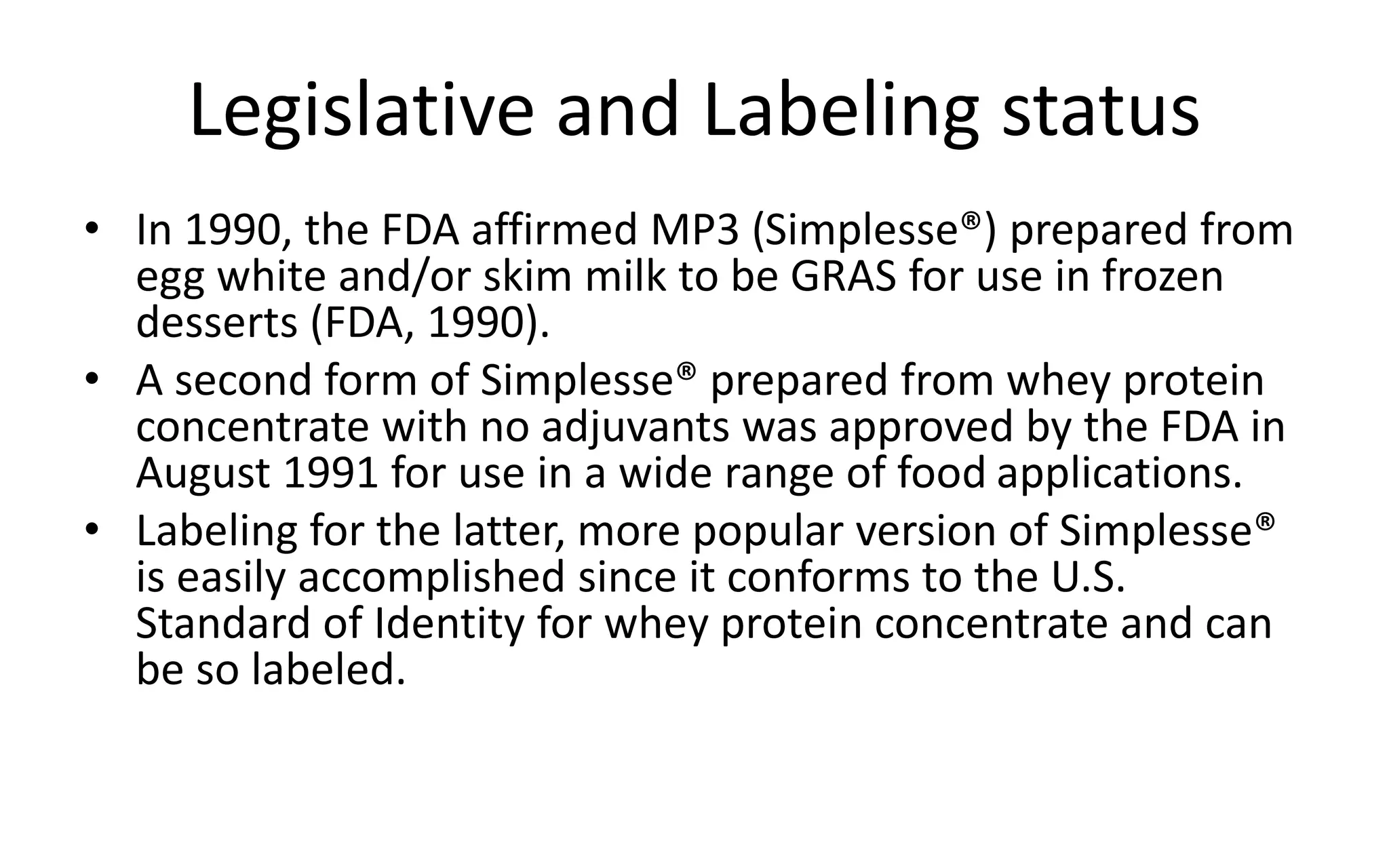 Legislative and Labeling status

• In 1990, the FDA affirmed MP3 (Simplesse®) prepared from egg white and/or skim milk to be GRAS for use in frozen desserts (FDA, 1990).

• A second form of Simplesse® prepared from whey protein concentrate with no adjuvants was approved by the FDA in August 1991 for use in a wide range of food applications.

• Labeling for the latter, more popular version of Simplesse® is easily accomplished since it conforms to the U.S. Standard of Identity for whey protein concentrate and can be so labeled.